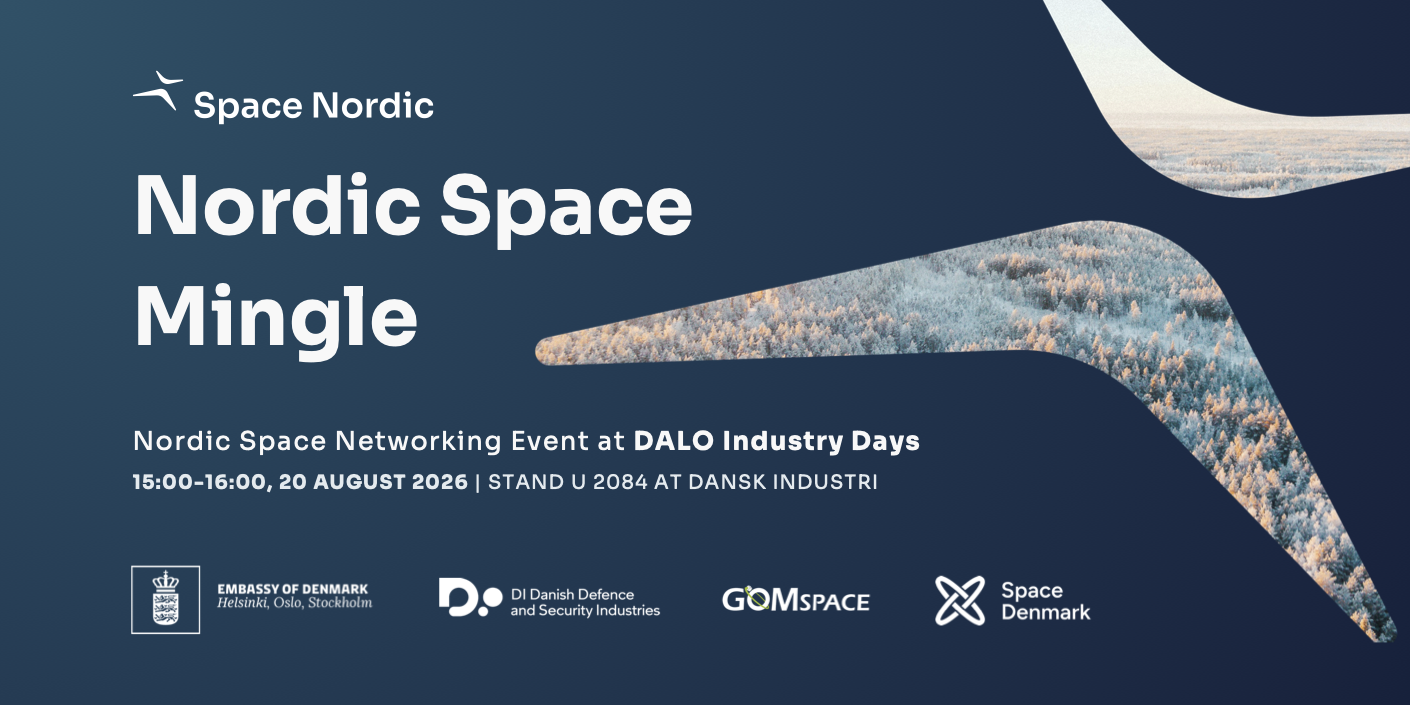 Space Nordic

Nordic Space Mingle

Nordic Space Networking Event at DALO Industry Days

15:00-16:00, 20 AUGUST 2026 | STAND U 2084 AT DANSK INDUSTRI

EMBASSY OF DENMARK
Helsinki, Oslo, Stockholm

DI Danish Defence and Security Industries

GOMSPACE

Space Denmark